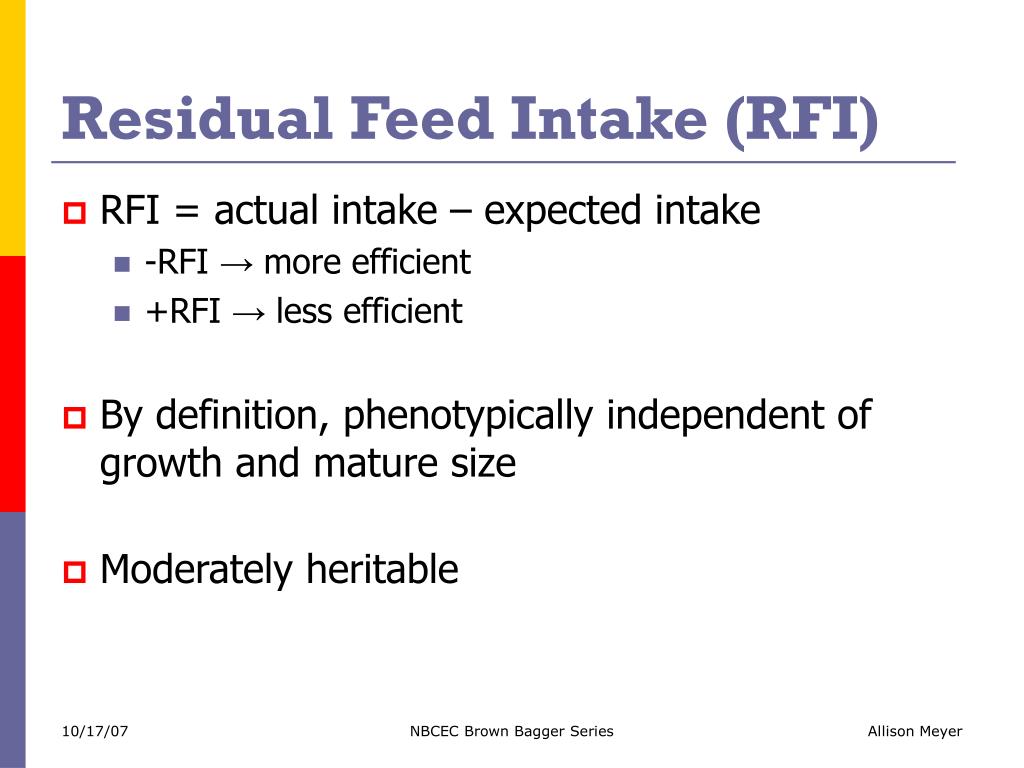 Residual Feed Intake (RFI)

RFI = actual intake – expected intake

-RFI → more efficient

+RFI → less efficient

By definition, phenotypically independent of growth and mature size

Moderately heritable

10/17/07

NBCEC Brown Bagger Series

Allison Meyer